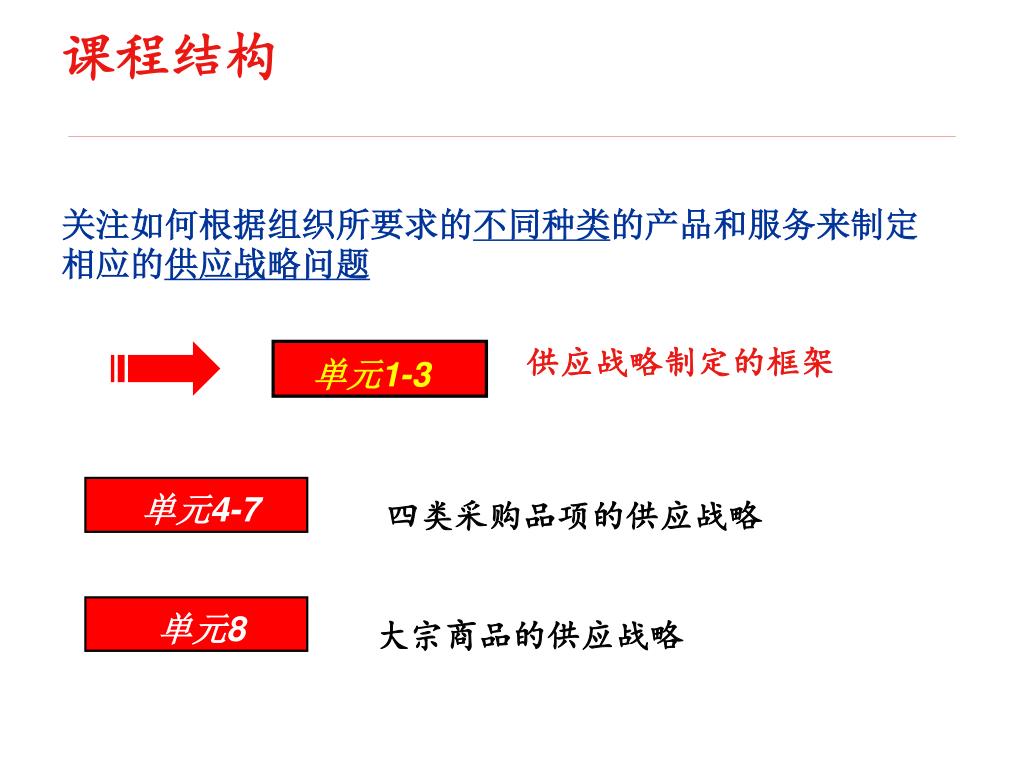 课程结构

关注如何根据组织所要求的不同种类的产品和服务来制定相应的供应战略问题

单元1-3

供应战略制定的框架

单元4-7

四类采购品项的供应战略

单元8

大宗商品的供应战略